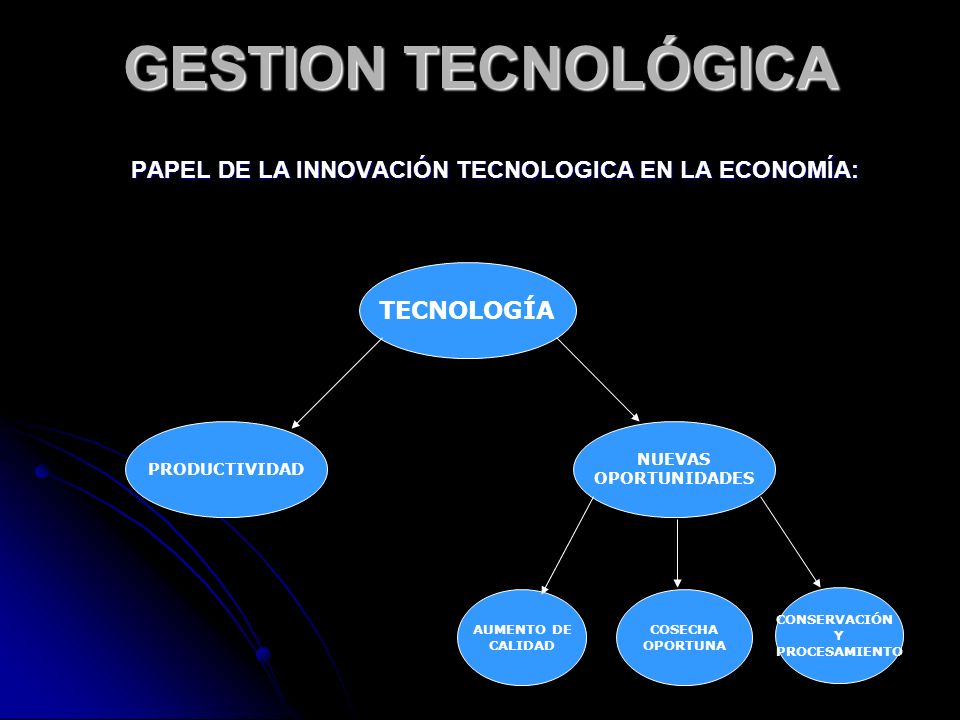 GESTION TECNOLÓGICA

PAPEL DE LA INNOVACIÓN TECNOLOGICA EN LA ECONOMÍA:

TECNOLOGÍA

PRODUCTIVIDAD

NUEVAS OPORTUNIDADES

AUMENTO DE CALIDAD

COSECHA OPORTUNA

CONSERVACIÓN Y PROCESAMIENTO